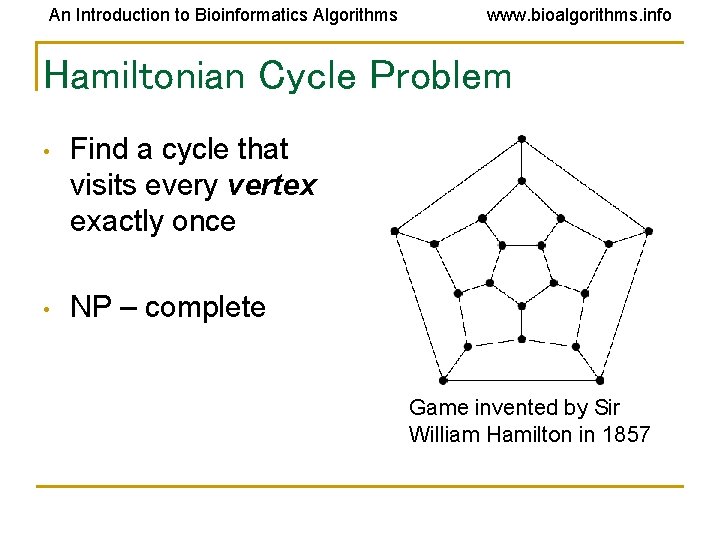 An Introduction to Bioinformatics Algorithms www.bioalgorithms.info

Hamiltonian Cycle Problem

• Find a cycle that visits every vertex exactly once

• NP – complete

Game invented by Sir William Hamilton in 1857